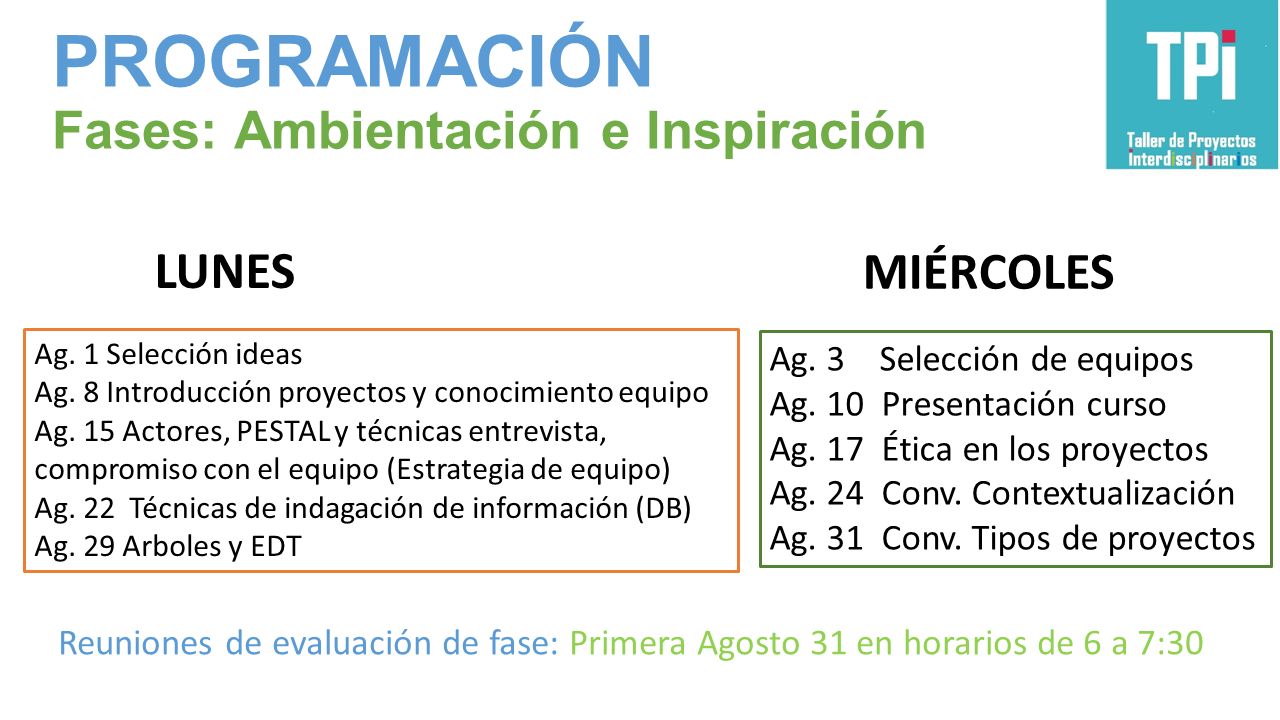 PROGRAMACIÓN
Fases: Ambientación e Inspiración

TPi
Taller de Proyectos Interdisciplinarios

LUNES

Ag. 1 Selección ideas
Ag. 8 Introducción proyectos y conocimiento equipo
Ag. 15 Actores, PESTAL y técnicas entrevista, compromiso con el equipo (Estrategia de equipo)
Ag. 22 Técnicas de indagación de información (DB)
Ag. 29 Arboles y EDT

MIÉRCOLES

Ag. 3 Selección de equipos
Ag. 10 Presentación curso
Ag. 17 Ética en los proyectos
Ag. 24 Conv. Contextualización
Ag. 31 Conv. Tipos de proyectos

Reuniones de evaluación de fase: Primera Agosto 31 en horarios de 6 a 7:30